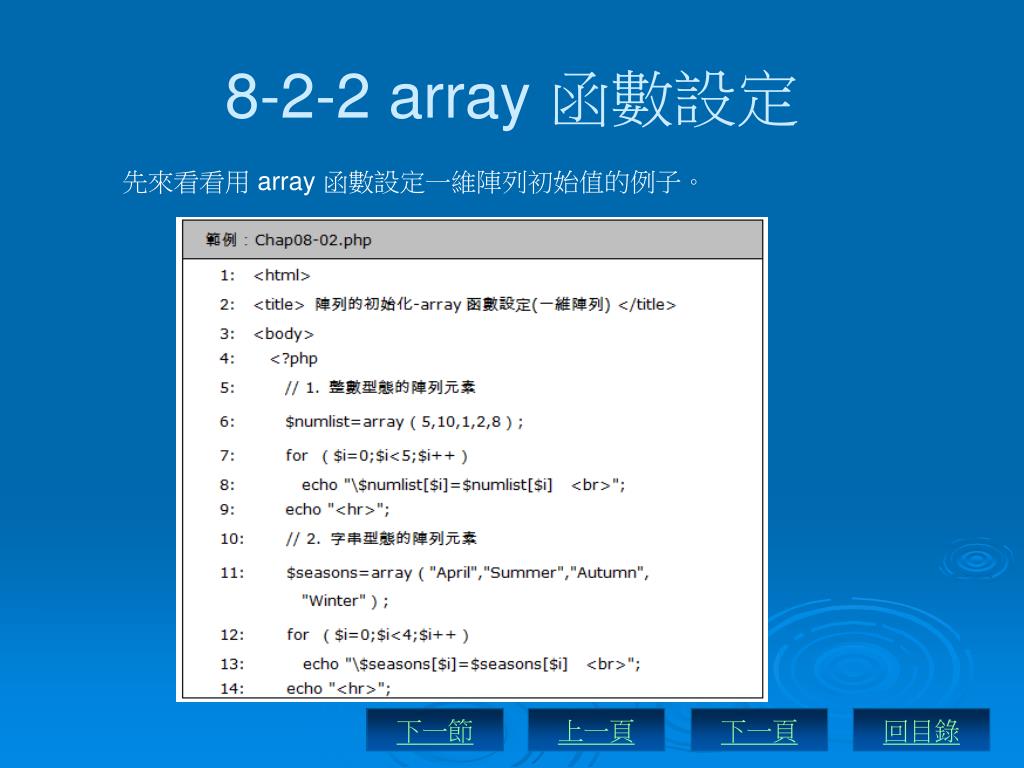 8-2-2 array 函數設定

先來看看用 array 函數設定一維陣列初始值的例子。

範例：Chap08-02.php

1: <html>
2: <title> 陣列的初始化-array 函數設定(一維陣列) </title>
3: <body>
4: <?php
5: // 1. 整數型態的陣列元素
6: $numlist=array ( 5,10,1,2,8 ) ;
7: for ( $i=0;$i<5;$i++ )
8: echo "\$numlist[$i]=$numlist[$i] <br>";
9: echo "<hr>";
10: // 2. 字串型態的陣列元素
11: $seasons=array ( "April","Summer","Autumn", "Winter" ) ;
12: for ( $i=0;$i<4;$i++ )
13: echo "\$seasons[$i]=$seasons[$i] <br>";
14: echo "<hr>";

下一節 上一頁 下一頁 回目錄